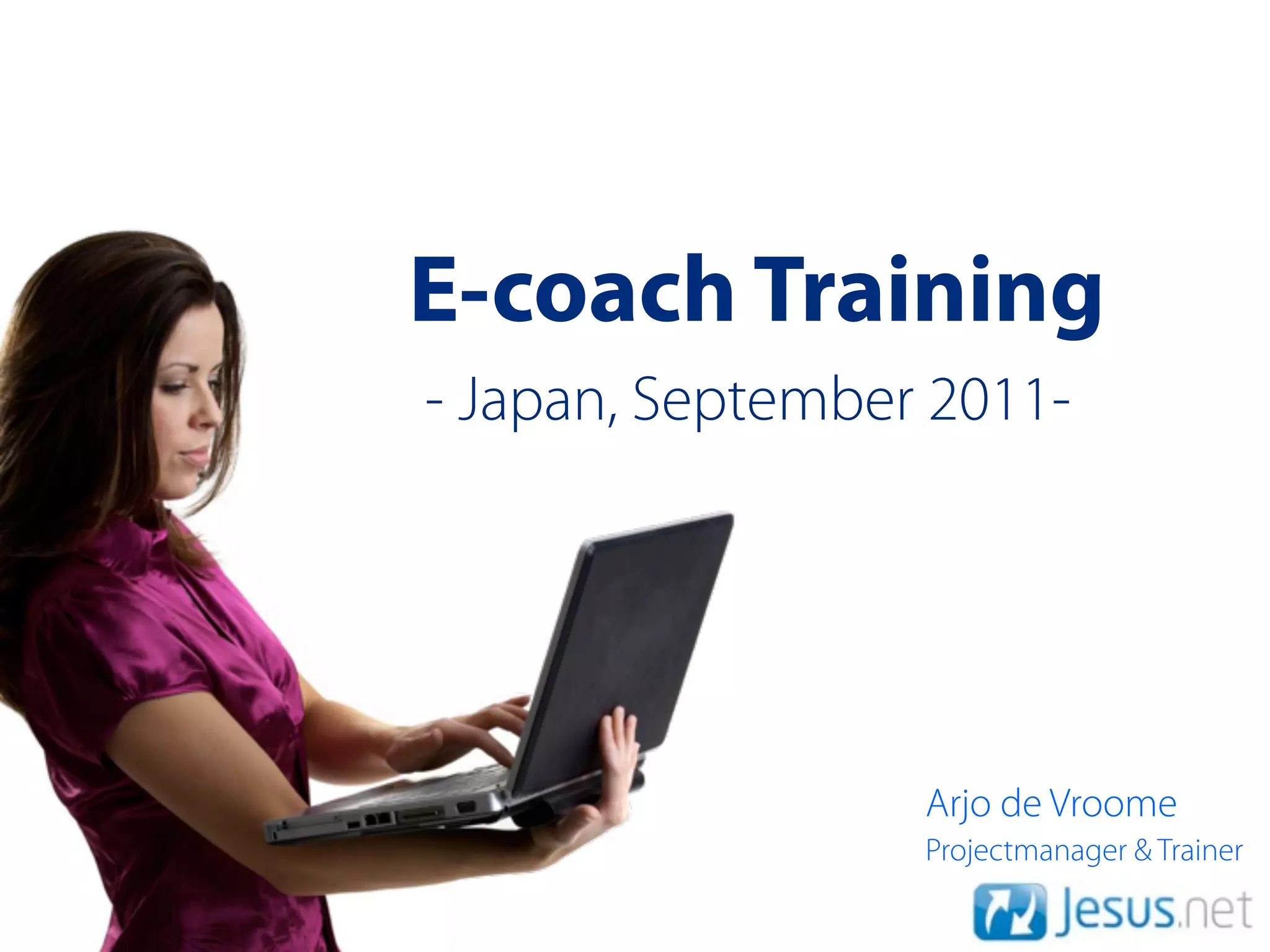 E-coach Training

- Japan, September 2011-

Arjo de Vroome
Projectmanager & Trainer

Jesus.net